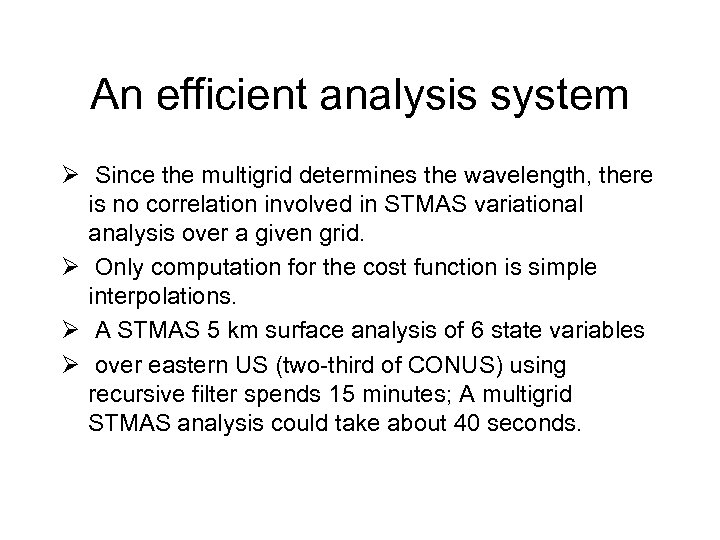 An efficient analysis system

➢ Since the multigrid determines the wavelength, there is no correlation involved in STMAS variational analysis over a given grid.

➢ Only computation for the cost function is simple interpolations.

➢ A STMAS 5 km surface analysis of 6 state variables

➢ over eastern US (two-third of CONUS) using recursive filter spends 15 minutes; A multigrid STMAS analysis could take about 40 seconds.